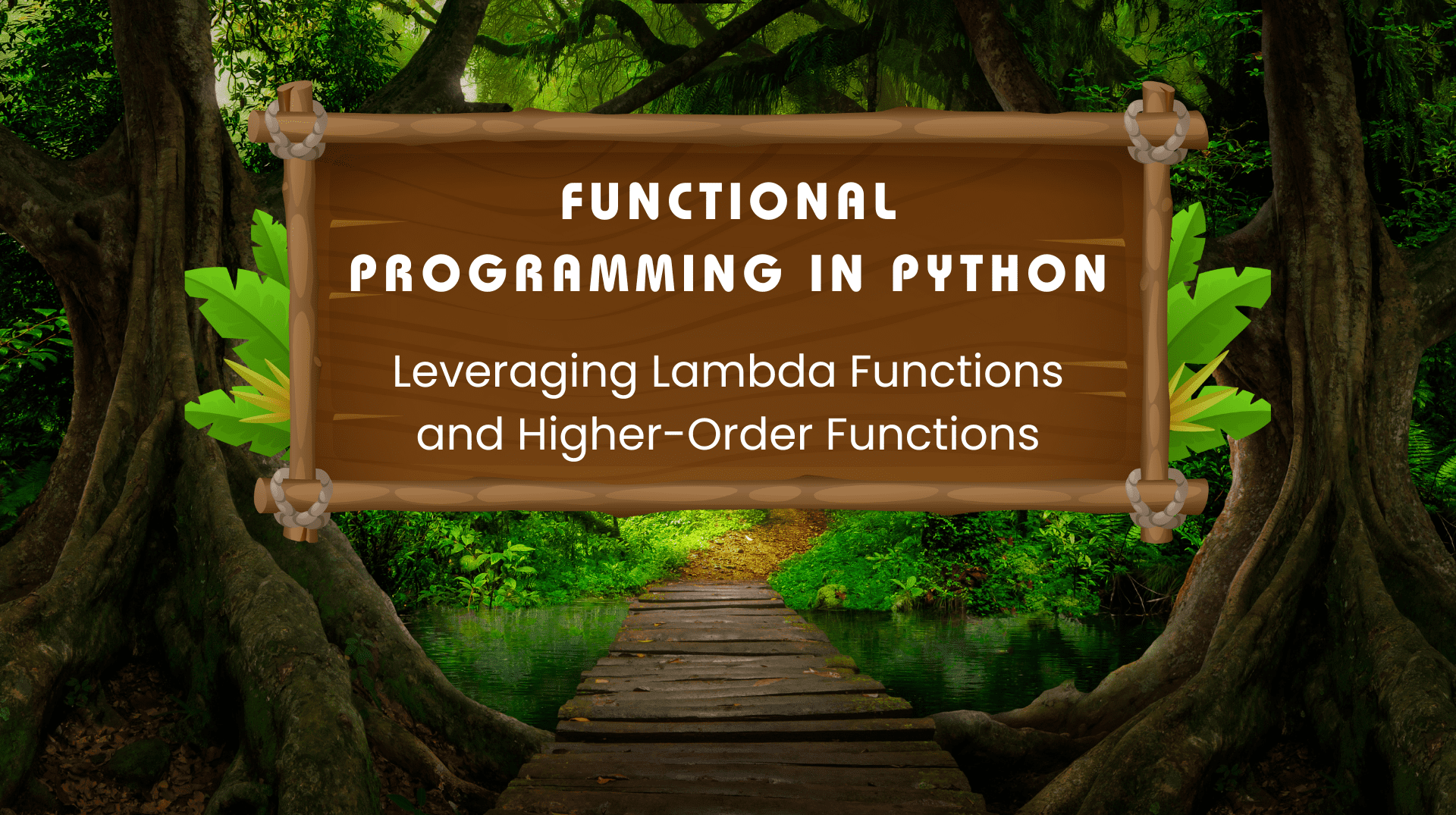 FUNCTIONAL PROGRAMMING IN PYTHON

Leveraging Lambda Functions and Higher-Order Functions